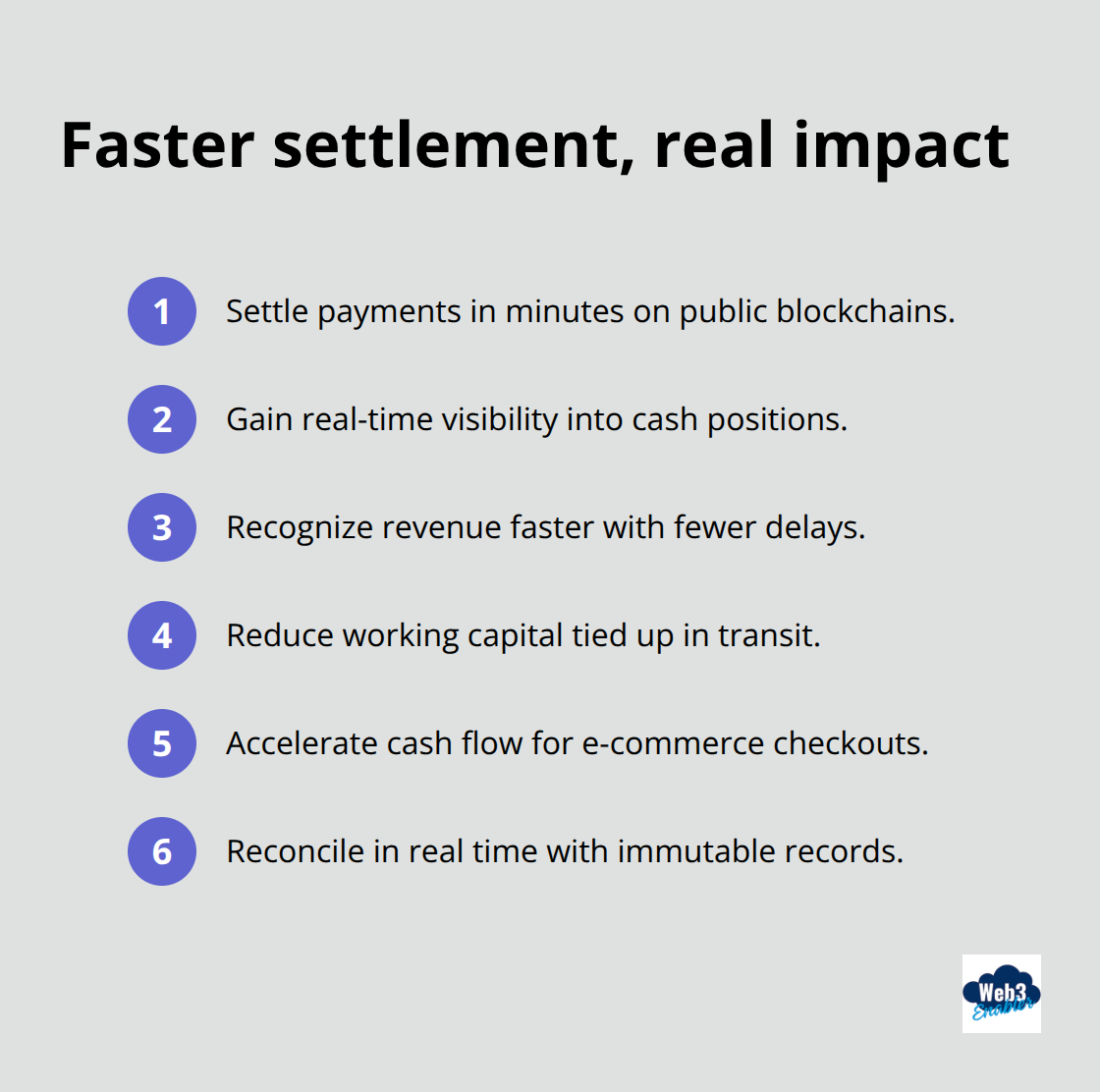 Faster settlement, real impact

1 Settle payments in minutes on public blockchains.

2 Gain real-time visibility into cash positions.

3 Recognize revenue faster with fewer delays.

4 Reduce working capital tied up in transit.

5 Accelerate cash flow for e-commerce checkouts.

6 Reconcile in real time with immutable records.

Web3 Enabler